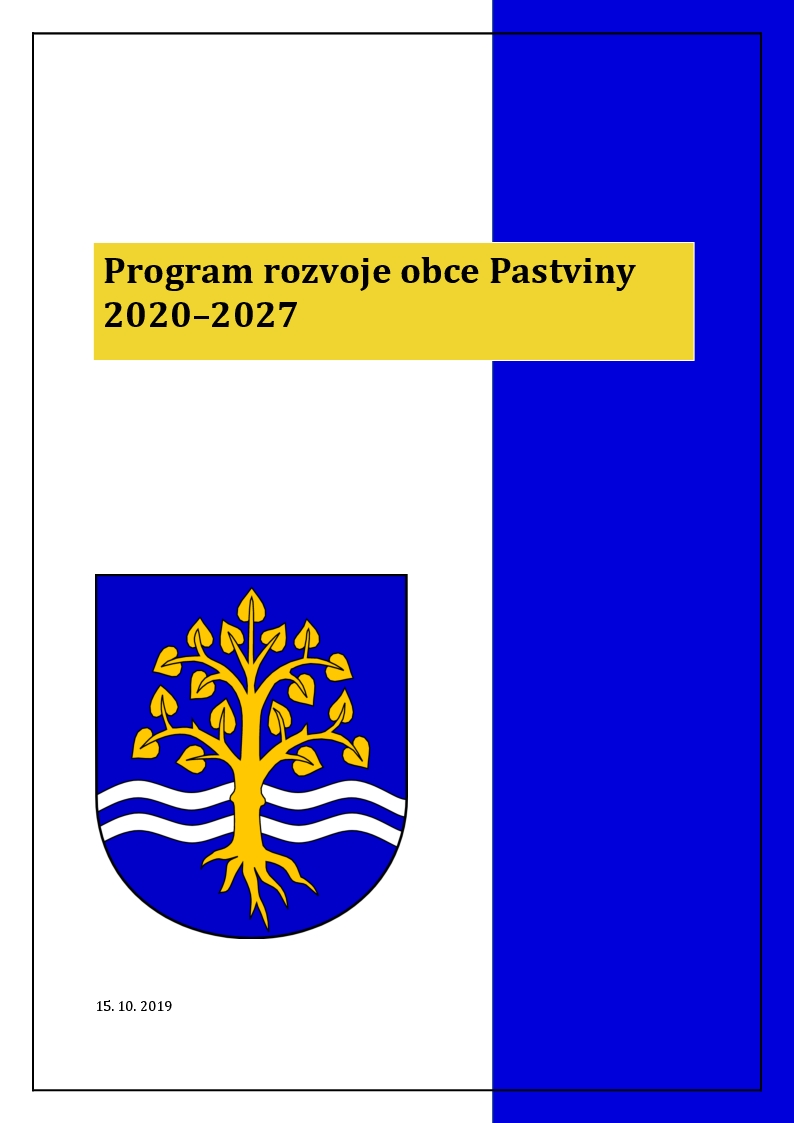 Program rozvoje obce Pastviny 2020–2027

15. 10. 2019